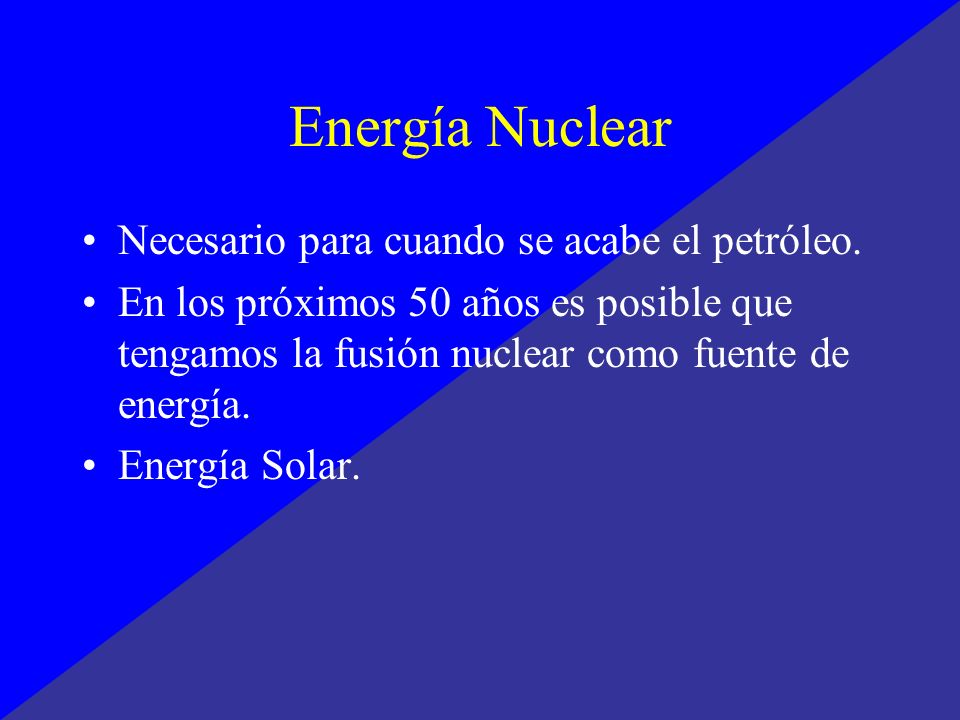 Energía Nuclear

• Necesario para cuando se acabe el petróleo.

• En los próximos 50 años es posible que tengamos la fusión nuclear como fuente de energía.

• Energía Solar.